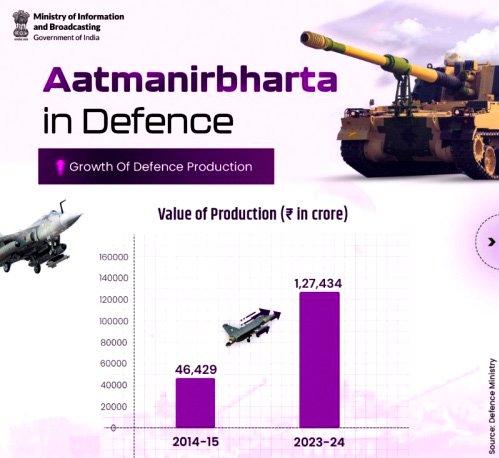 Ministry of Information and Broadcasting
Government of India

Aatmanirbharta in Defence

Growth Of Defence Production

Value of Production (₹ in crore)

160000
140000
120000
100000
80000
60000
40000
20000
0

46,429
1,27,434

2014-15
2023-24

Source: Defence Ministry